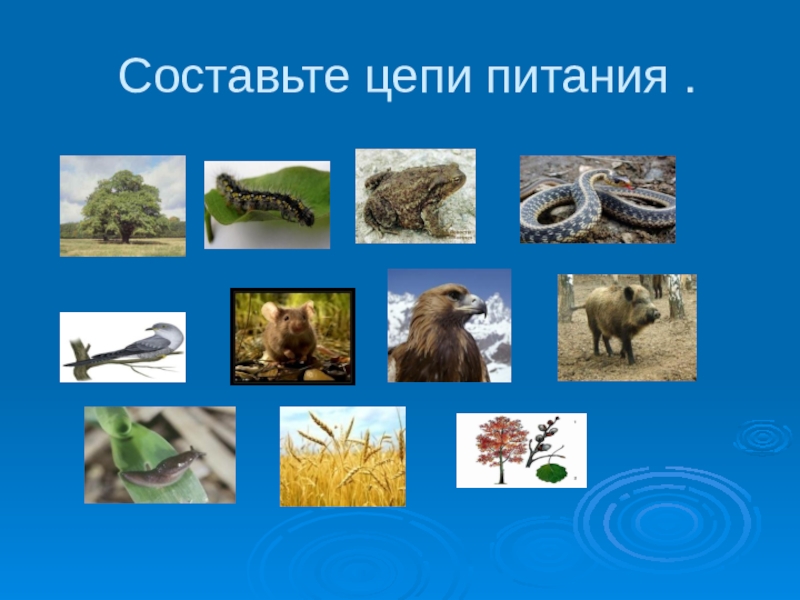 Составьте цепи питания .